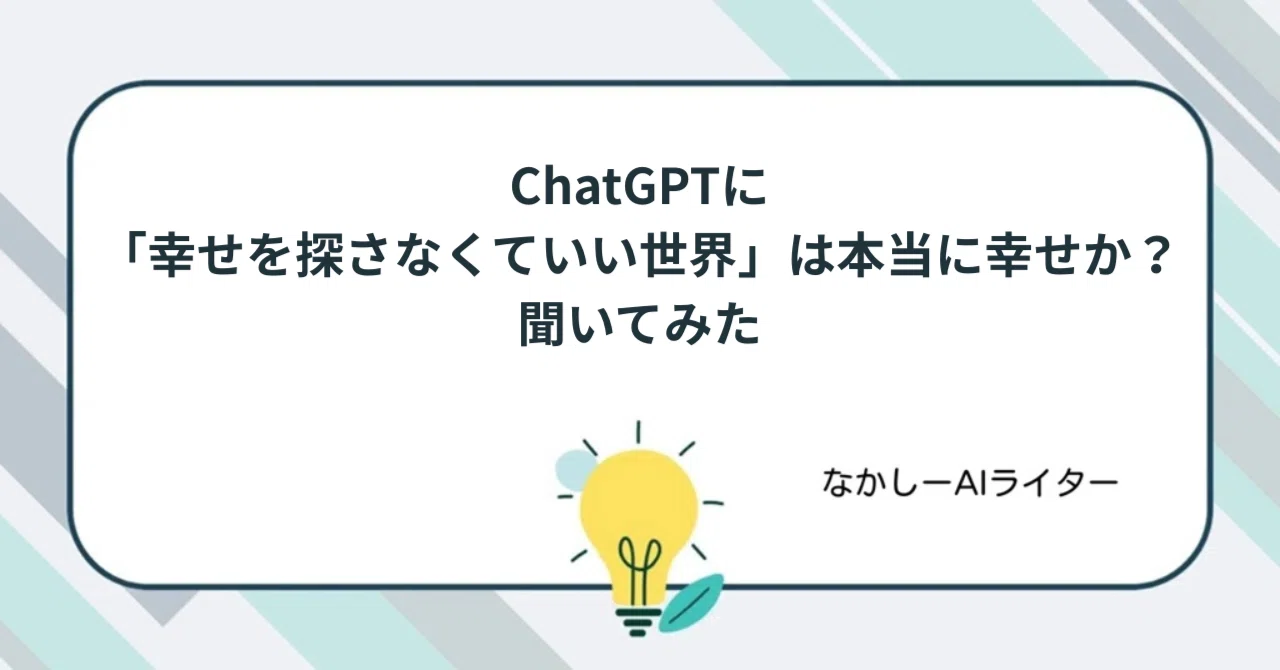 ChatGPTに
「幸せを探さなくていい世界」は本当に幸せか？
聞いてみた

なかしーAIライター